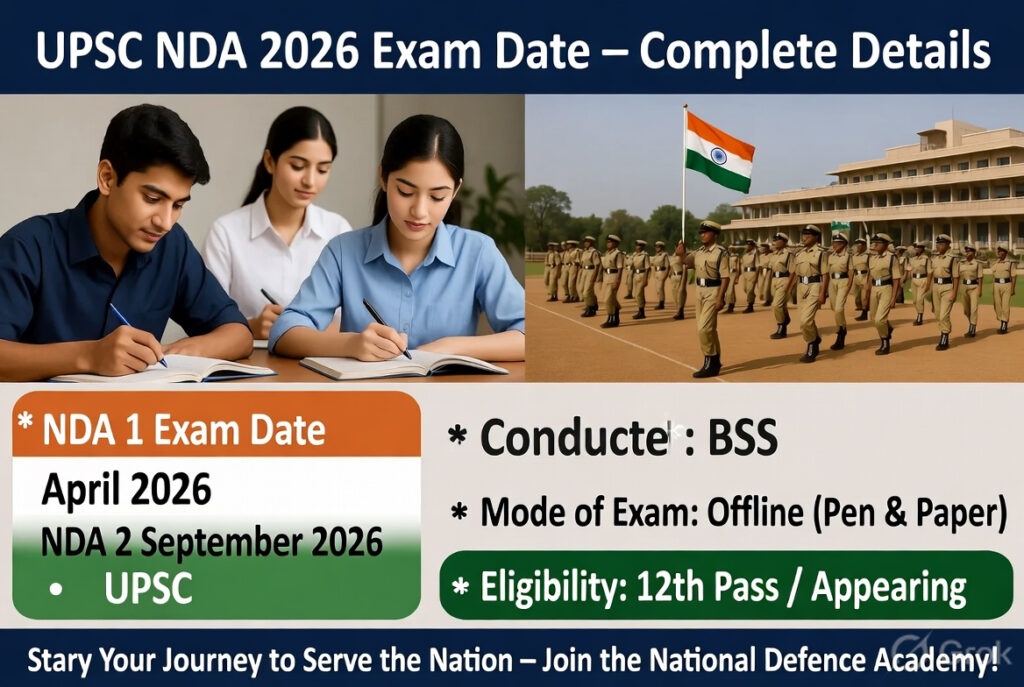 UPSC NDA 2026 Exam Date – Complete Details

* NDA 1 Exam Date
April 2026
NDA 2 September 2026
• UPSC

* Conducte : BSS
* Mode of Exam: Offline (Pen & Paper)
* Eligibility: 12th Pass / Appearing

Stary Your Journey to Serve the Nation – Join the National Defence Academy!

Grok